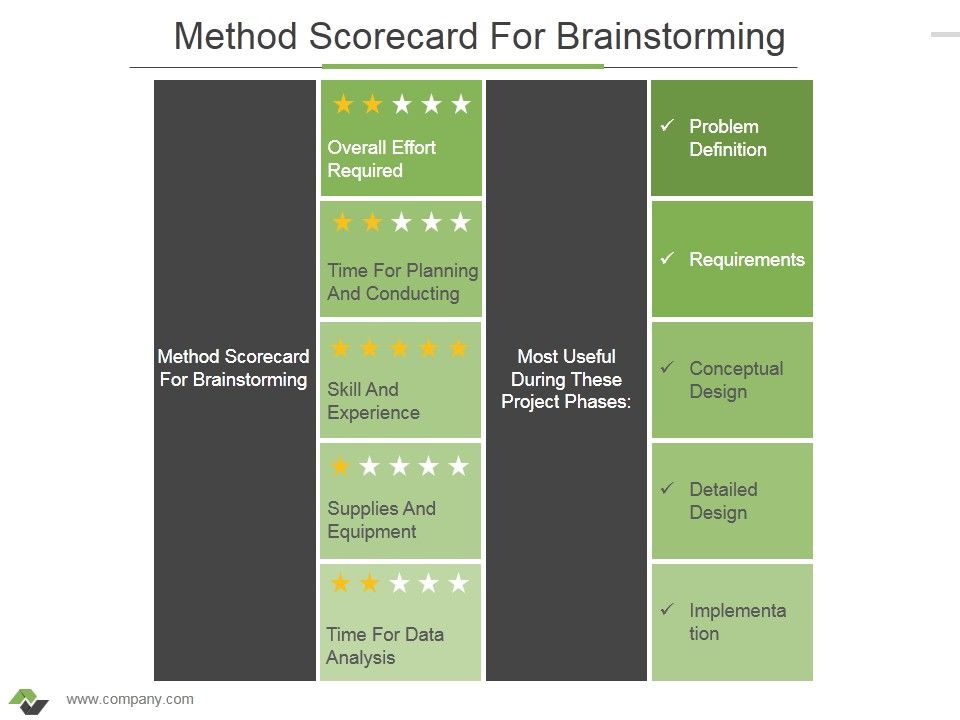 Method Scorecard For Brainstorming

Method Scorecard For Brainstorming

★★★★★
Overall Effort Required

★★★★★
Time For Planning And Conducting

★★★★★
Skill And Experience

★★★★★
Supplies And Equipment

★★★★★
Time For Data Analysis

Most Useful During These Project Phases:

✓ Problem Definition

✓ Requirements

✓ Conceptual Design

✓ Detailed Design

✓ Implementa tion

www.company.com